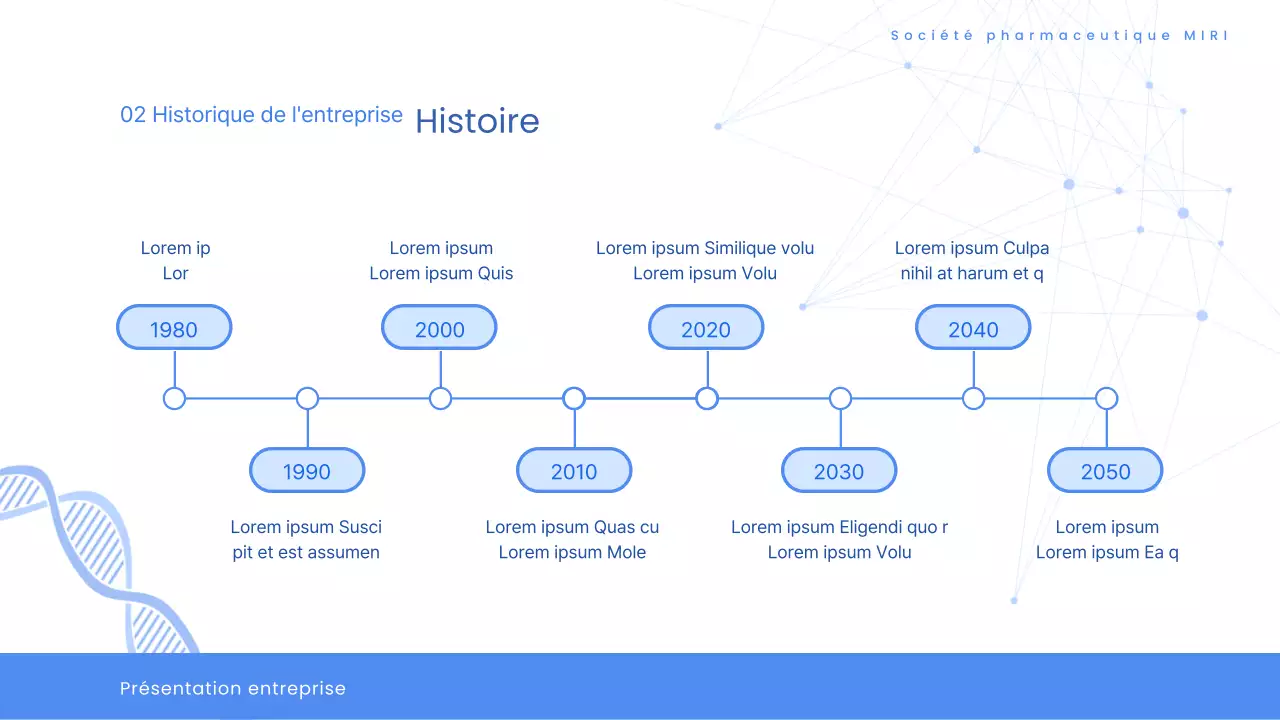 Société pharmaceutique MIRI

02 Historique de l'entreprise Histoire

Lorem ip
Lor

1980

Lorem ipsum
Lorem ipsum Quis

2000

Lorem ipsum Similique volu
Lorem ipsum Volu

2020

Lorem ipsum Culpa
nihil at harum et q

2040

1990

Lorem ipsum Susci
pit et est assumen

2010

Lorem ipsum Quas cu
Lorem ipsum Mole

2030

Lorem ipsum Eligendi quo r
Lorem ipsum Volu

2050

Lorem ipsum
Lorem ipsum Ea q

Présentation entreprise